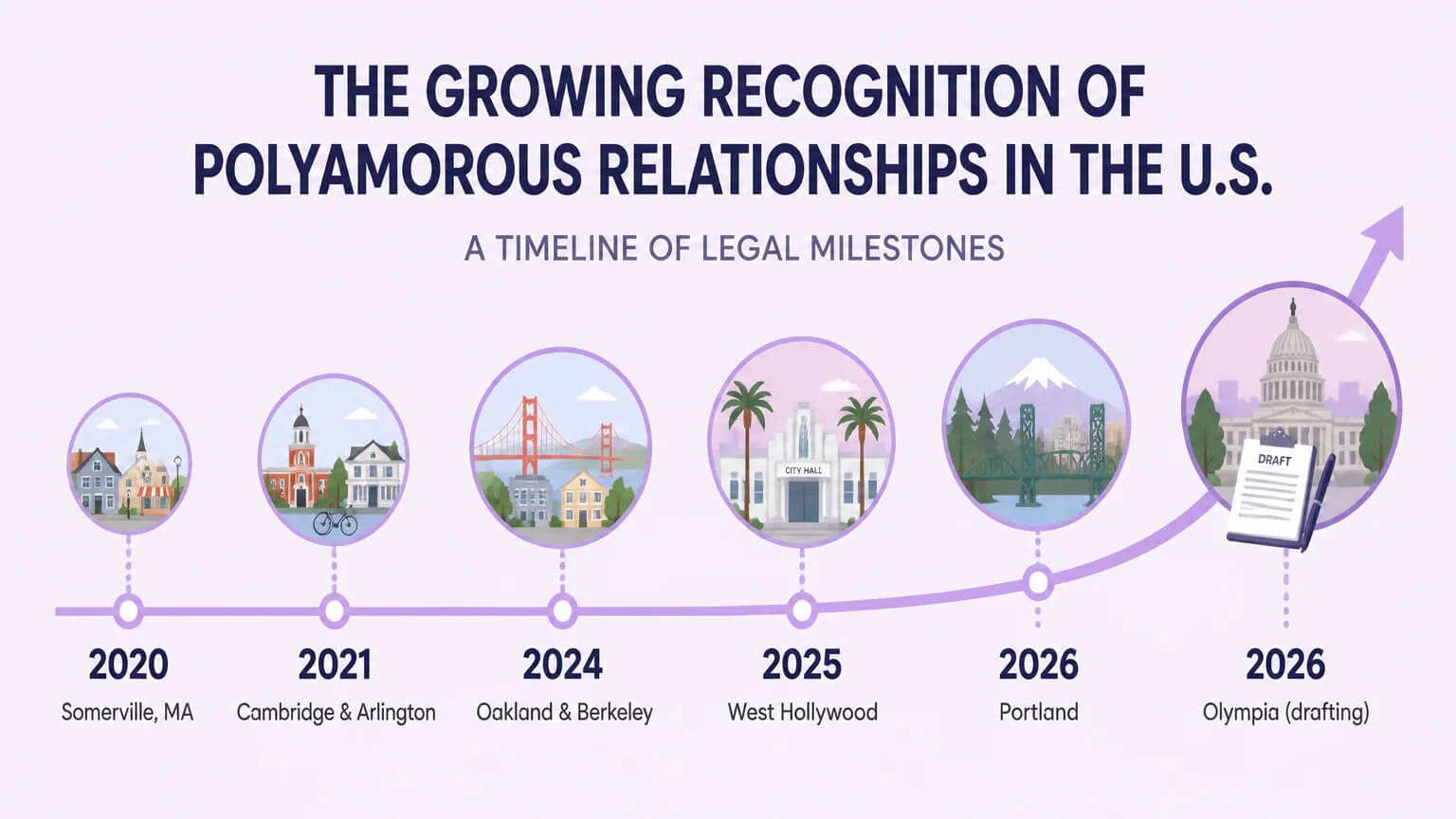 THE GROWING RECOGNITION OF POLYAMOROUS RELATIONSHIPS IN THE U.S.

A TIMELINE OF LEGAL MILESTONES

CITY HALL

DRAFT

2020
Somerville, MA

2021
Cambridge & Arlington

2024
Oakland & Berkeley

2025
West Hollywood

2026
Portland

2026
Olympia (drafting)